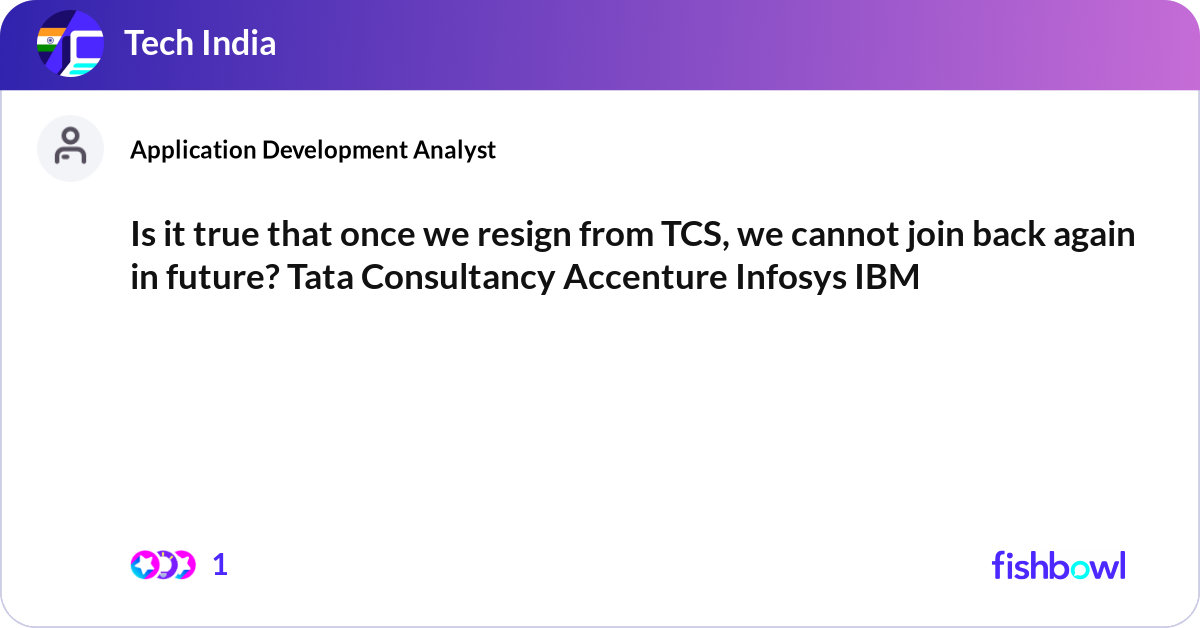 Tech India

Application Development Analyst

Is it true that once we resign from TCS, we cannot join back again in future? Tata Consultancy Accenture Infosys IBM

1

fishbowl